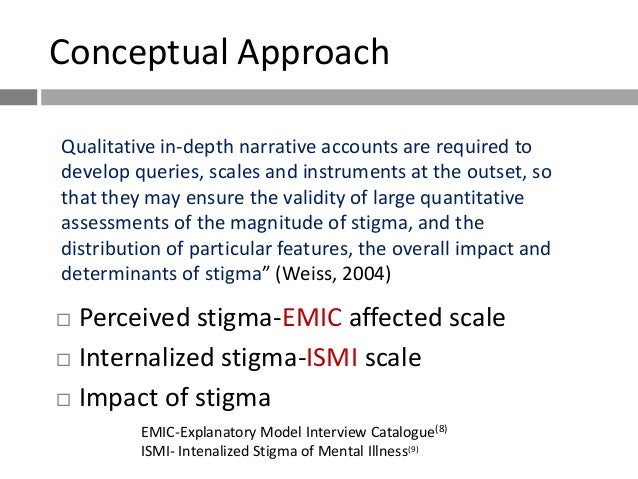 Conceptual Approach

Qualitative in-depth narrative accounts are required to develop queries, scales and instruments at the outset, so that they may ensure the validity of large quantitative assessments of the magnitude of stigma, and the distribution of particular features, the overall impact and determinants of stigma” (Weiss, 2004)

□ Perceived stigma-EMIC affected scale
□ Internalized stigma-ISMI scale
□ Impact of stigma

EMIC-Explanatory Model Interview Catalogue$^{(8)}$
ISMI- Intenalized Stigma of Mental Illness$^{(9)}$